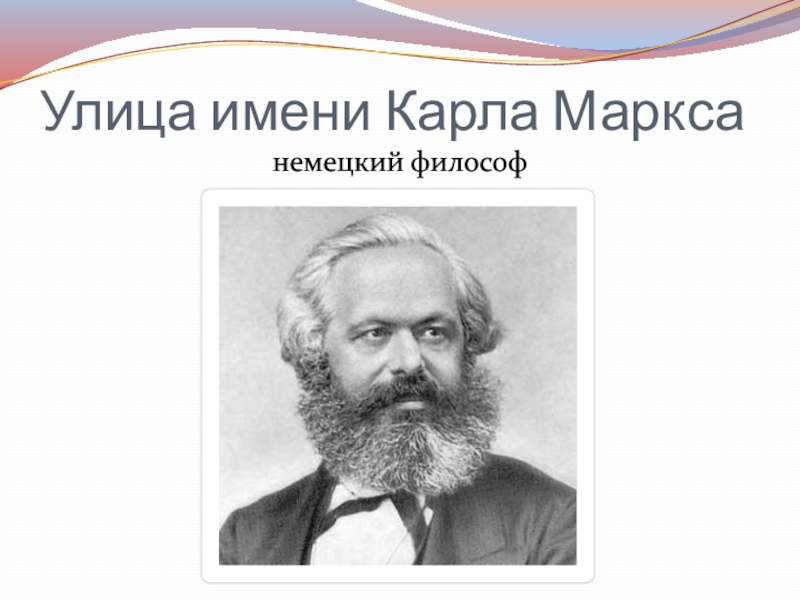 Улица имени Карла Маркса

немецкий философ